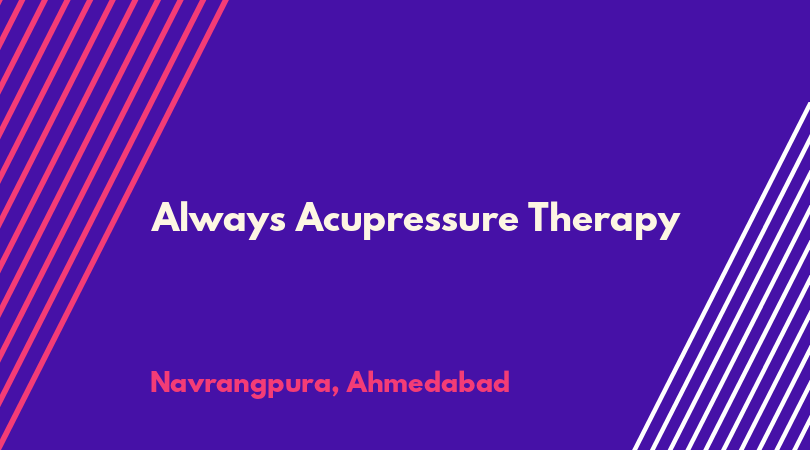 Always Acupressure Therapy

Navrangpura, Ahmedabad